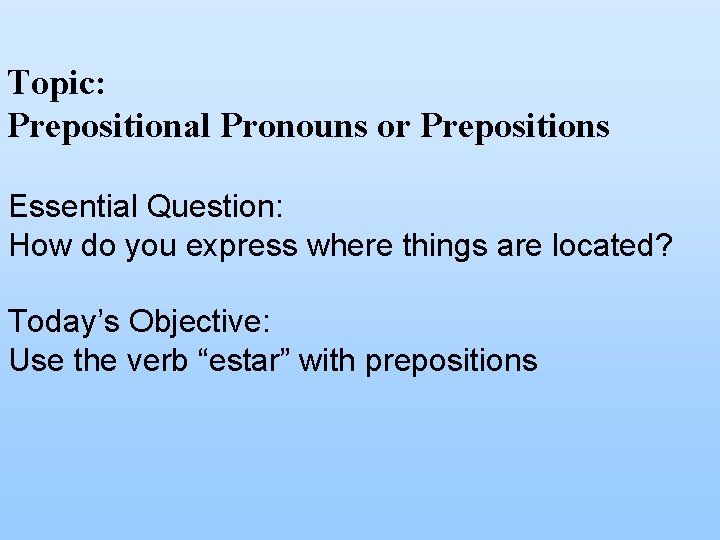 Topic:
Prepositional Pronouns or Prepositions

Essential Question:
How do you express where things are located?

Today’s Objective:
Use the verb “estar” with prepositions